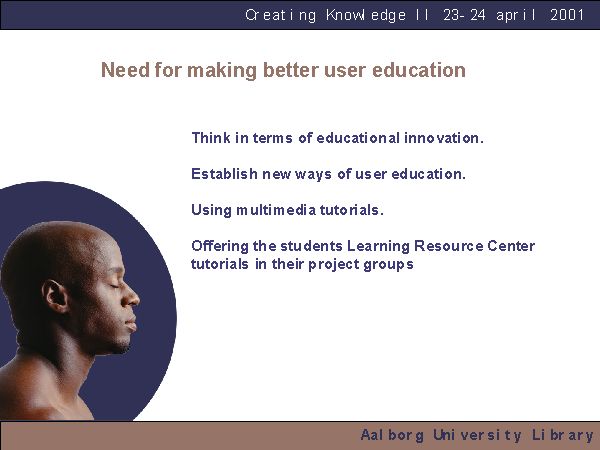 Creating Knowledge II 23-24 april 2001

Need for making better user education

Think in terms of educational innovation.

Establish new ways of user education.

Using multimedia tutorials.

Offering the students Learning Resource Center tutorials in their project groups

Aalborg University Library